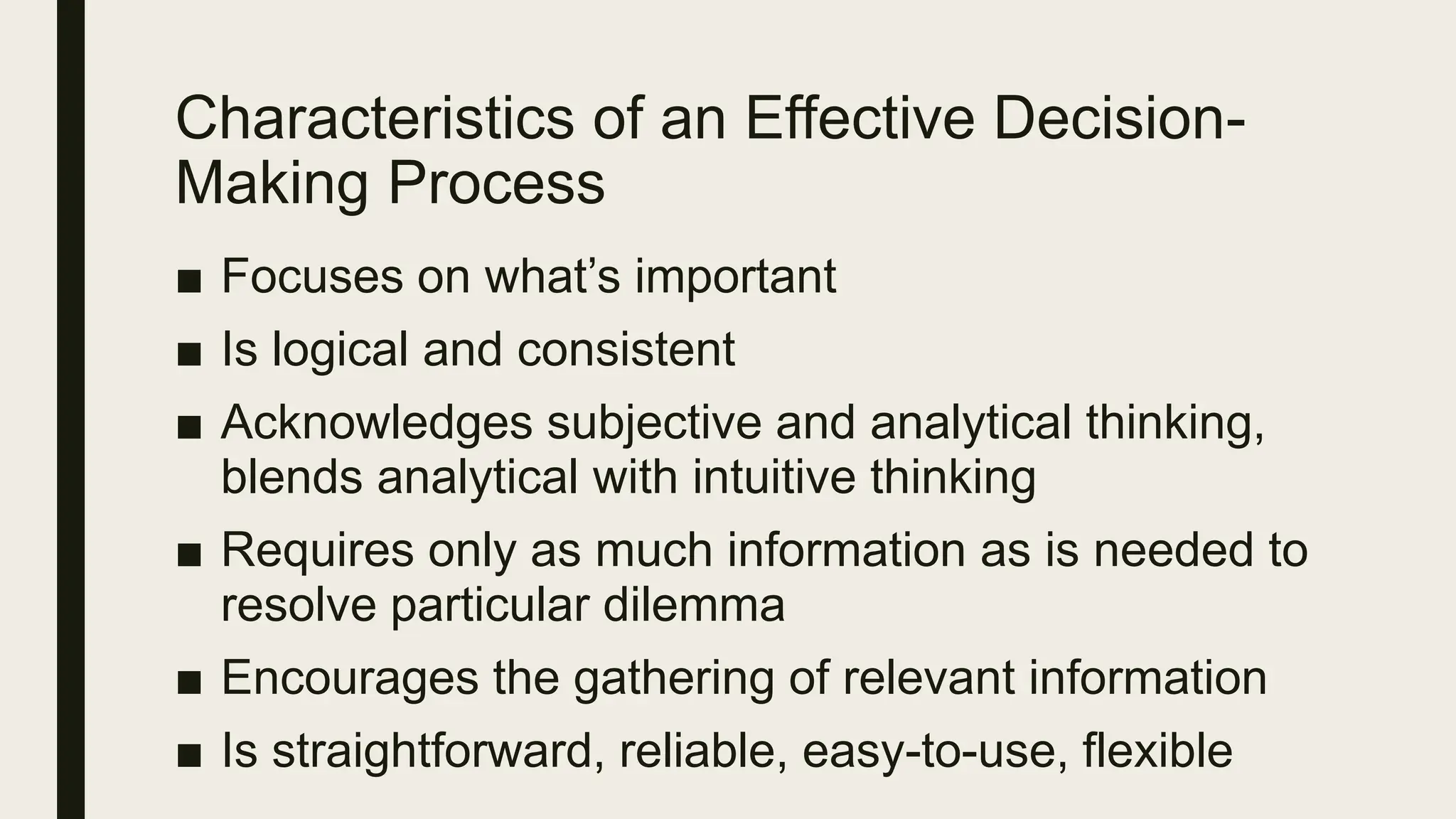 Characteristics of an Effective Decision-Making Process

■ Focuses on what's important
■ Is logical and consistent
■ Acknowledges subjective and analytical thinking, blends analytical with intuitive thinking
■ Requires only as much information as is needed to resolve particular dilemma
■ Encourages the gathering of relevant information
■ Is straightforward, reliable, easy-to-use, flexible